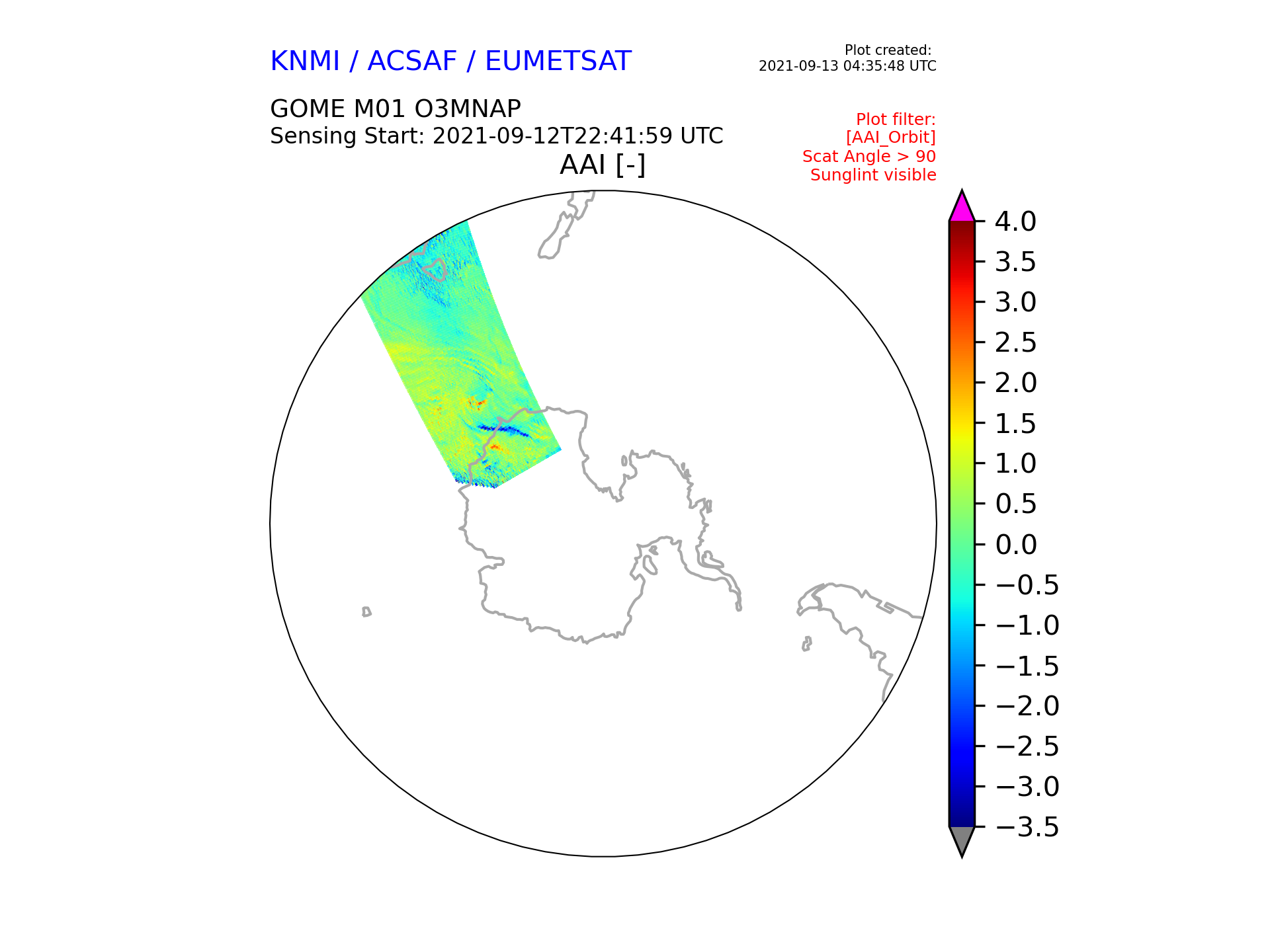 KNMI / ACSAF / EUMETSAT

Plot created:
2021-09-13 04:35:48 UTC

GOME M01 O3MNAP
Sensing Start: 2021-09-12T22:41:59 UTC

Plot filter:
[AAI_Orbit]
Scat Angle > 90
Sunglint visible

AAI [-]

4.0
3.5
3.0
2.5
2.0
1.5
1.0
0.5
0.0
−0.5
−1.0
−1.5
−2.0
−2.5
−3.0
−3.5